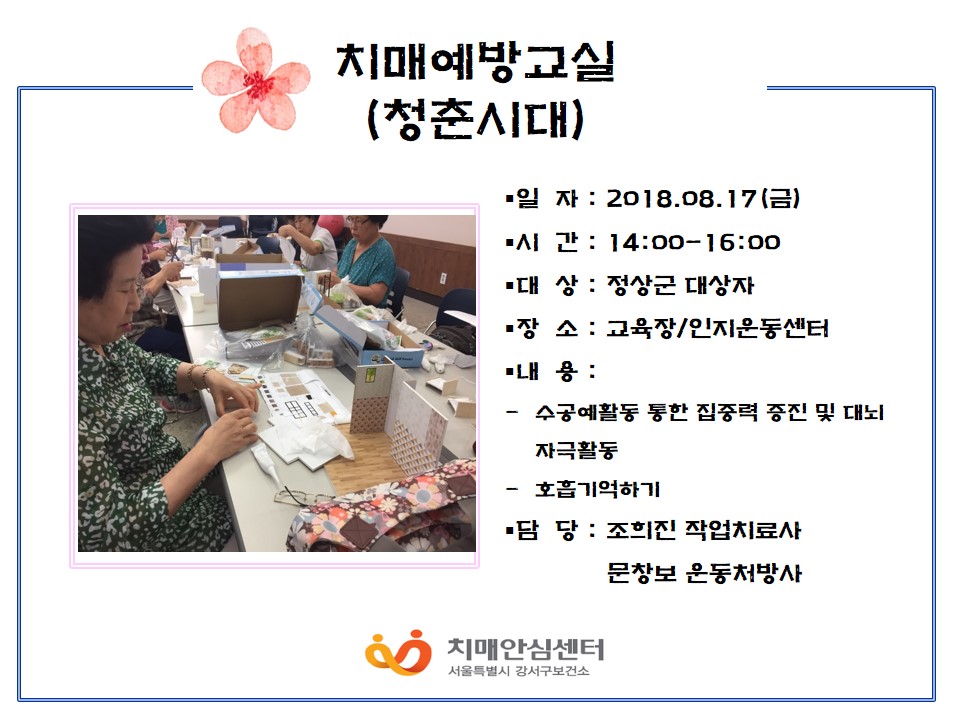 치매예방교실
(청춘시대)

▪일 자 : 2018.08.17(금)

▪시 간 : 14:00-16:00

▪대 상 : 정상군 대상자

▪장 소 : 교육장/인지운동센터

▪내 용 :

- 수공예활동 통한 집중력 증진 및 대뇌 자극활동

- 호흡기억하기

▪담 당 : 조희진 작업치료사
문창보 운동처방사

치매안심센터
서울특별시 강서구보건소